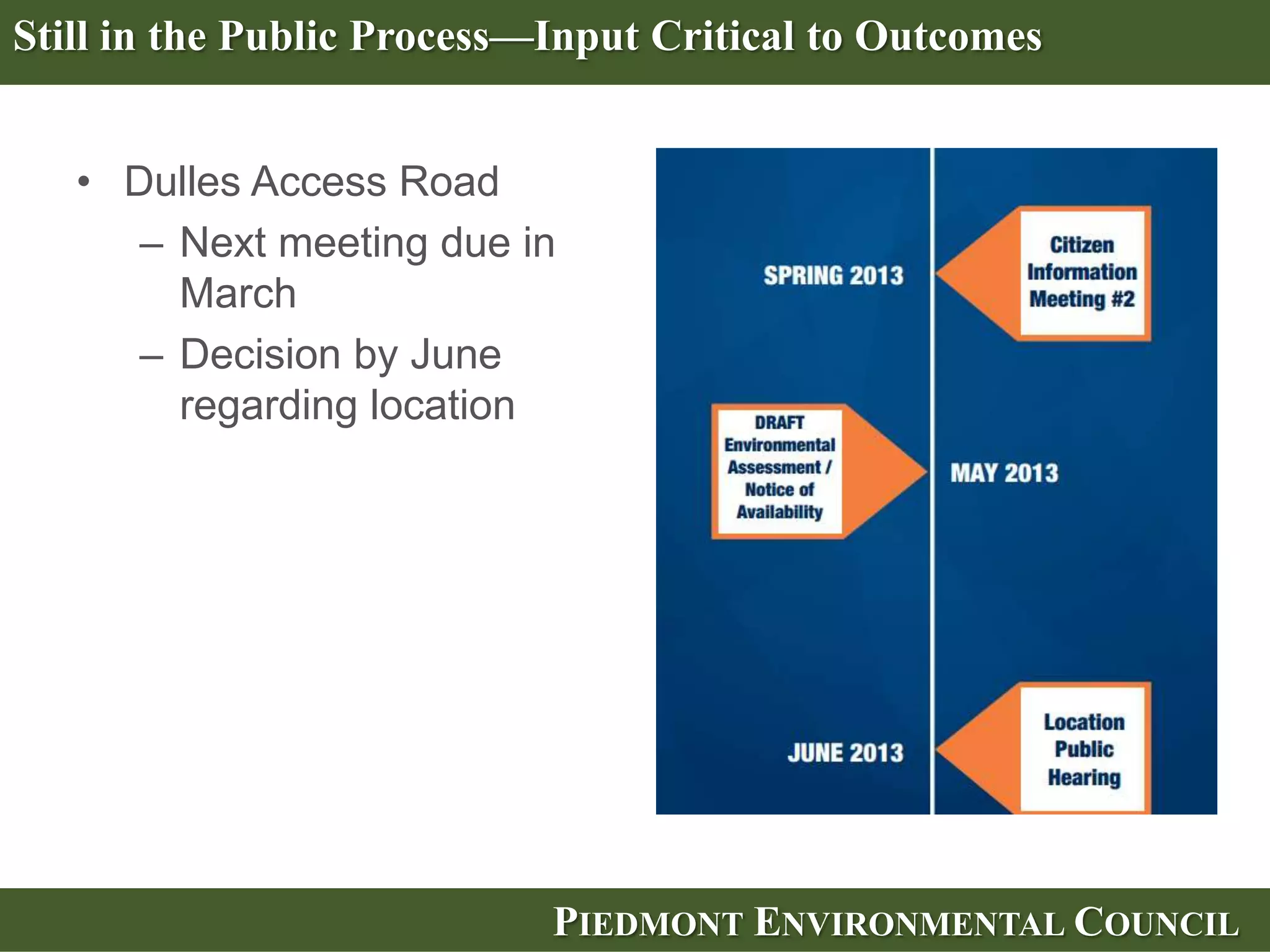 Still in the Public Process—Input Critical to Outcomes

• Dulles Access Road
– Next meeting due in March
– Decision by June regarding location

SPRING 2013

Citizen Information Meeting #2

DRAFT Environmental Assessment / Notice of Availability

MAY 2013

JUNE 2013

Location Public Hearing

PIEDMONT ENVIRONMENTAL COUNCIL